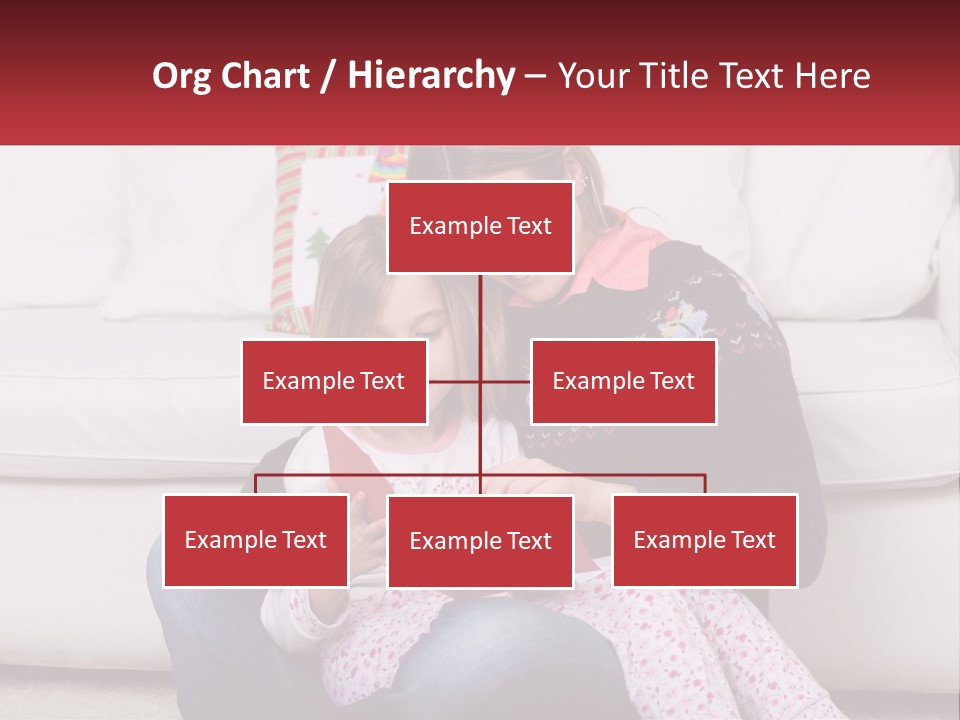 Org Chart / Hierarchy – Your Title Text Here

Example Text

Example Text

Example Text

Example Text

Example Text

Example Text